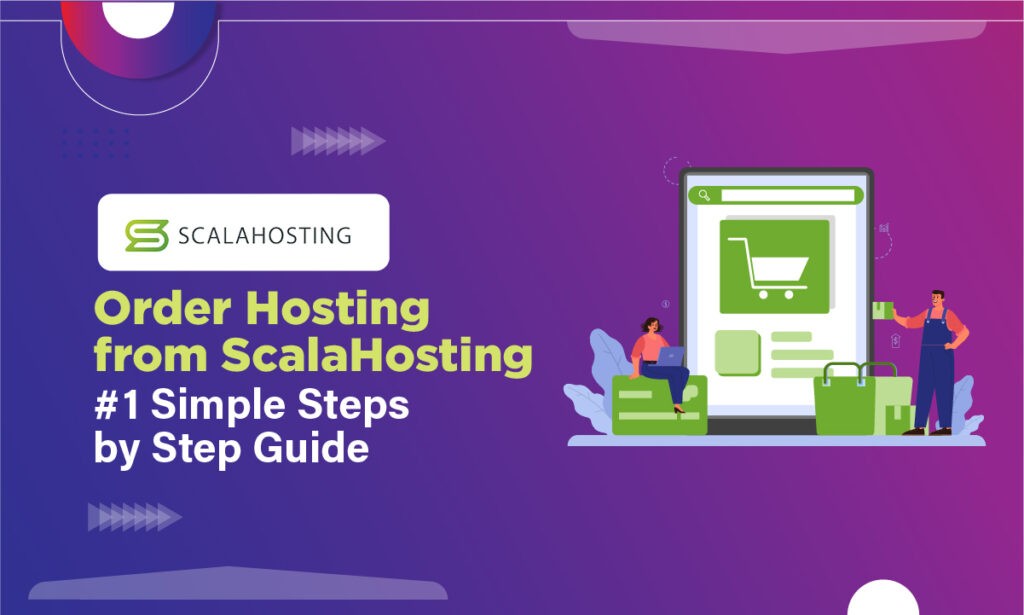 SCALAHOSTING

Order Hosting from ScalaHosting

#1 Simple Steps by Step Guide